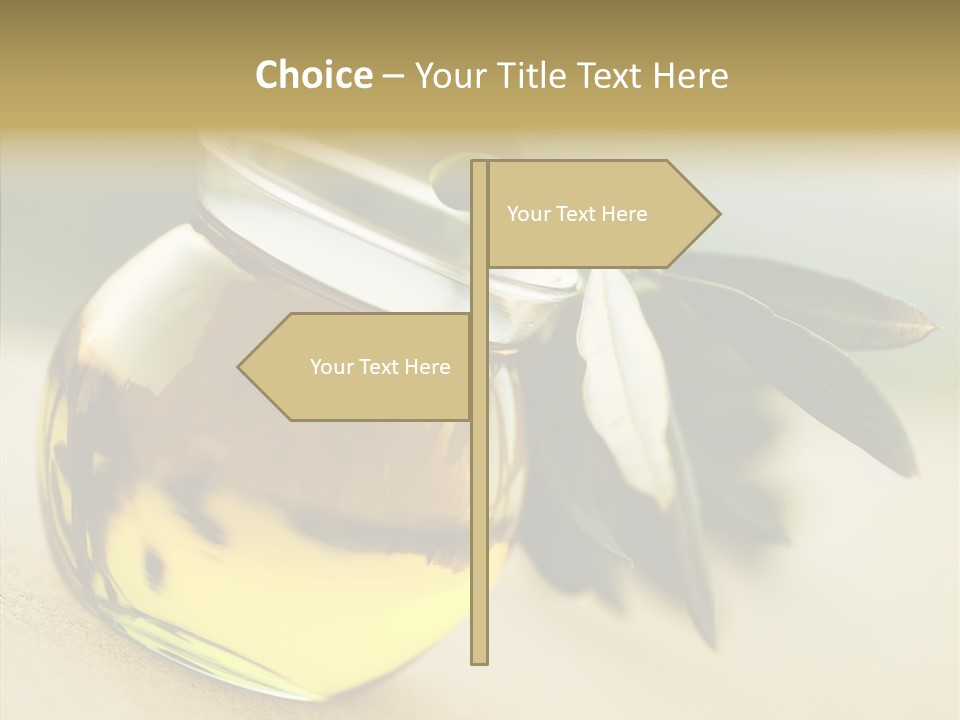 Choice – Your Title Text Here

Your Text Here

Your Text Here